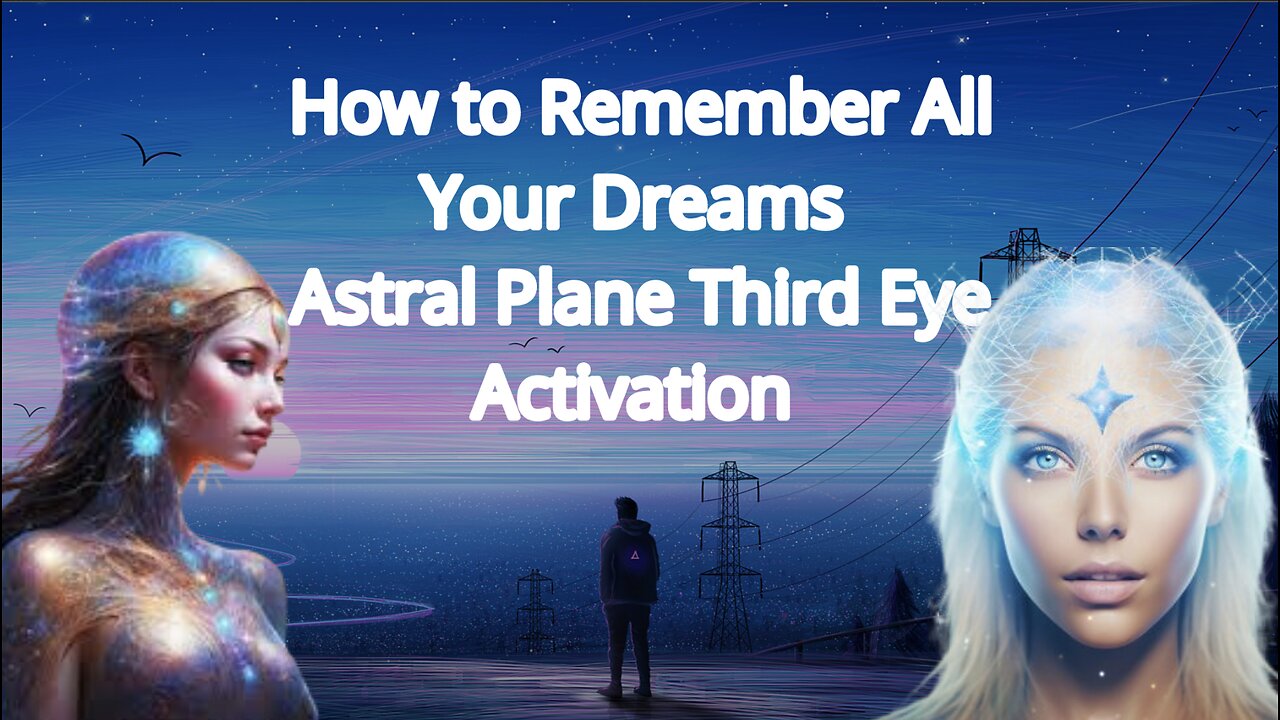 How to Remember All Your Dreams Astral Plane Third Eye Activation